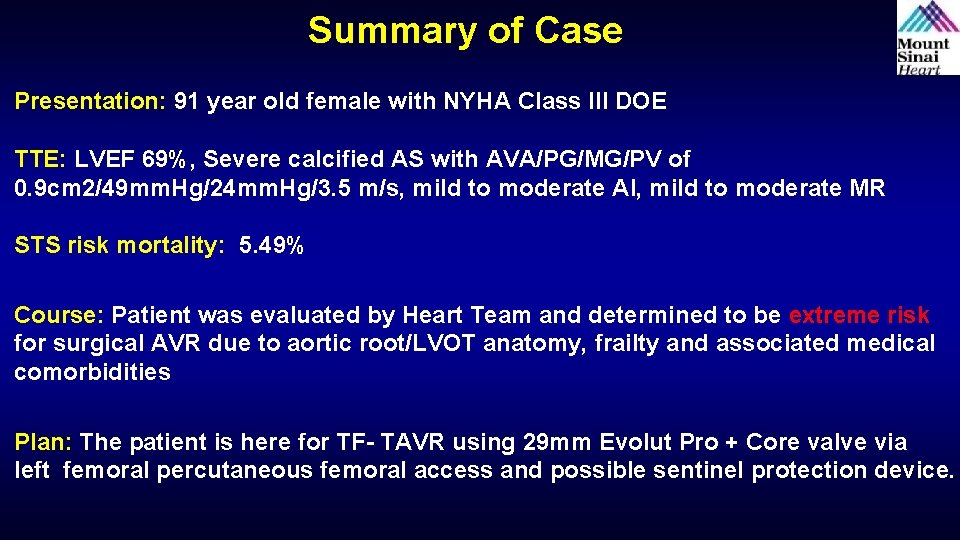 Summary of Case

Mount Sinai Heart

Presentation: 91 year old female with NYHA Class III DOE

TTE: LVEF 69%, Severe calcified AS with AVA/PG/MG/PV of 0.9cm2/49mmHg/24mmHg/3.5 m/s, mild to moderate AI, mild to moderate MR

STS risk mortality: 5.49%

Course: Patient was evaluated by Heart Team and determined to be extreme risk for surgical AVR due to aortic root/LVOT anatomy, frailty and associated medical comorbidities

Plan: The patient is here for TF- TAVR using 29mm Evolut Pro + Core valve via left femoral percutaneous femoral access and possible sentinel protection device.